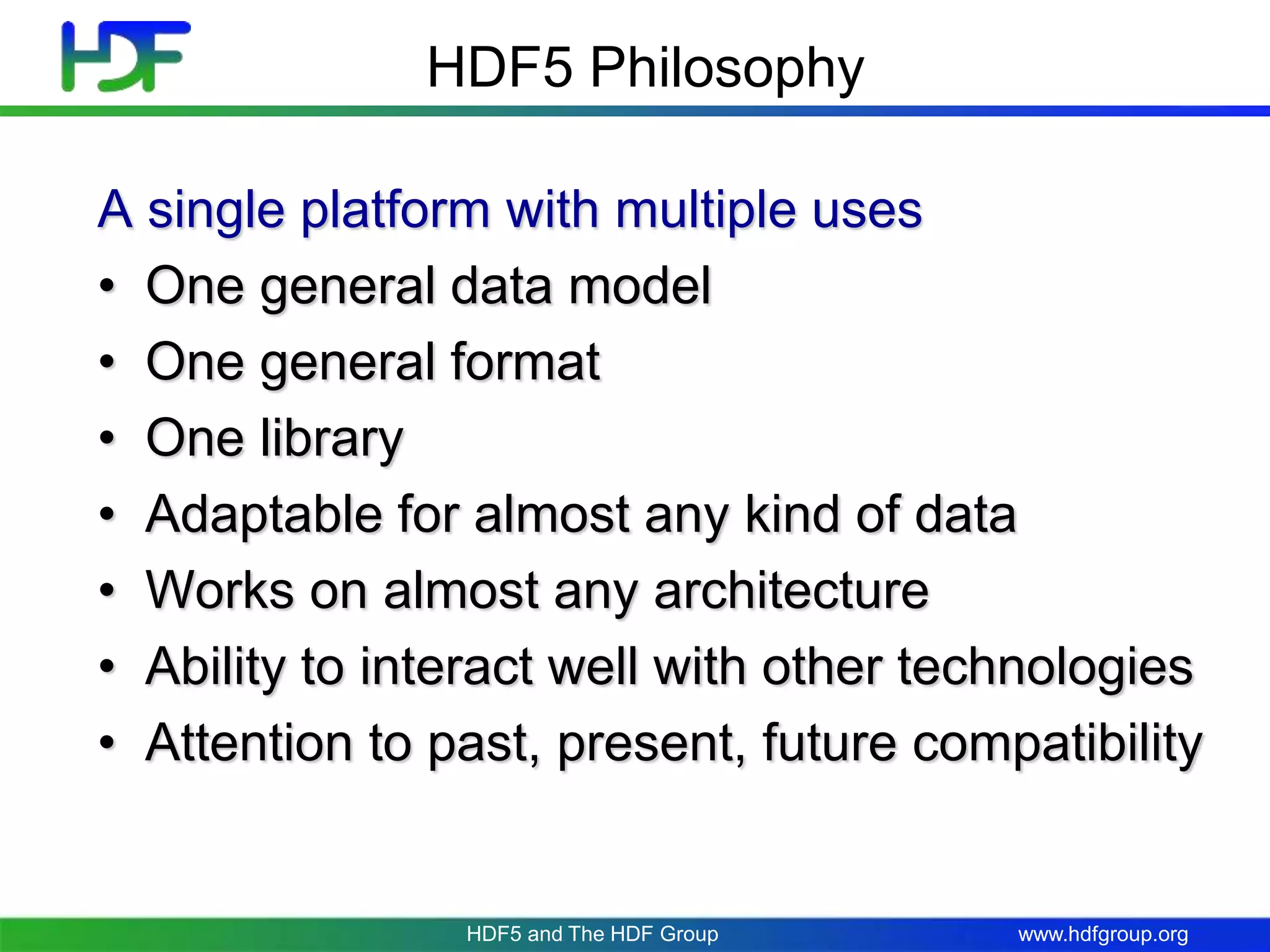 HDF

HDF5 Philosophy

A single platform with multiple uses

• One general data model
• One general format
• One library
• Adaptable for almost any kind of data
• Works on almost any architecture
• Ability to interact well with other technologies
• Attention to past, present, future compatibility

HDF5 and The HDF Group

www.hdfgroup.org